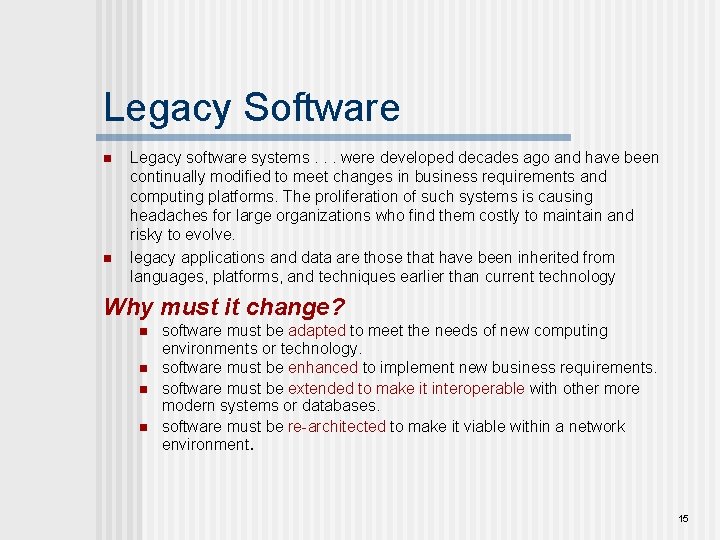 Legacy Software

- Legacy software systems . . . were developed decades ago and have been continually modified to meet changes in business requirements and computing platforms. The proliferation of such systems is causing headaches for large organizations who find them costly to maintain and risky to evolve.
- legacy applications and data are those that have been inherited from languages, platforms, and techniques earlier than current technology

Why must it change?

- software must be adapted to meet the needs of new computing environments or technology.
- software must be enhanced to implement new business requirements.
- software must be extended to make it interoperable with other more modern systems or databases.
- software must be re-architected to make it viable within a network environment.

15